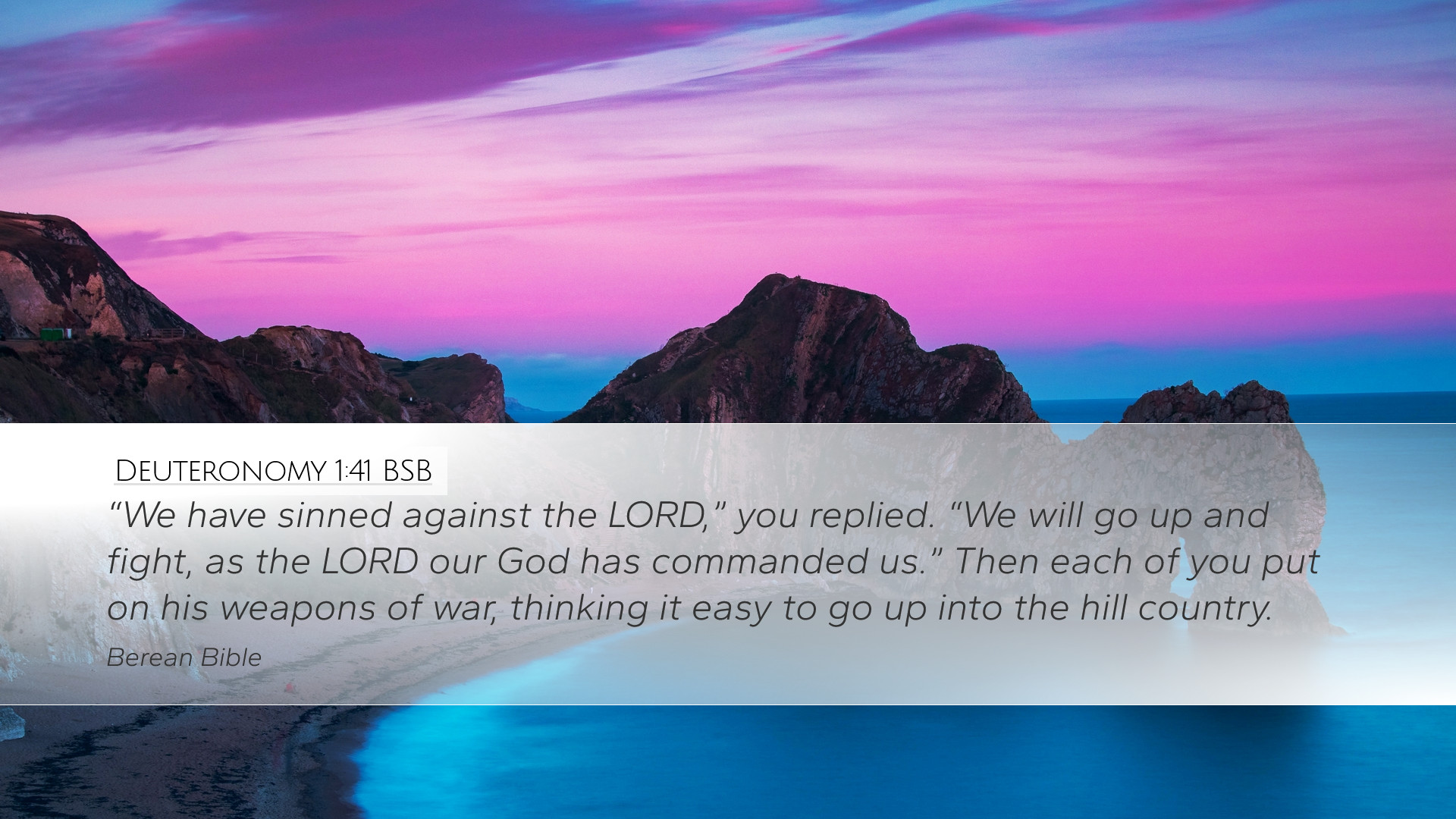 Deuteronomy 1:41 BSB

“We have sinned against the LORD,” you replied. “We will go up and fight, as the LORD our God has commanded us.” Then each of you put on his weapons of war, thinking it easy to go up into the hill country.

Berean Bible